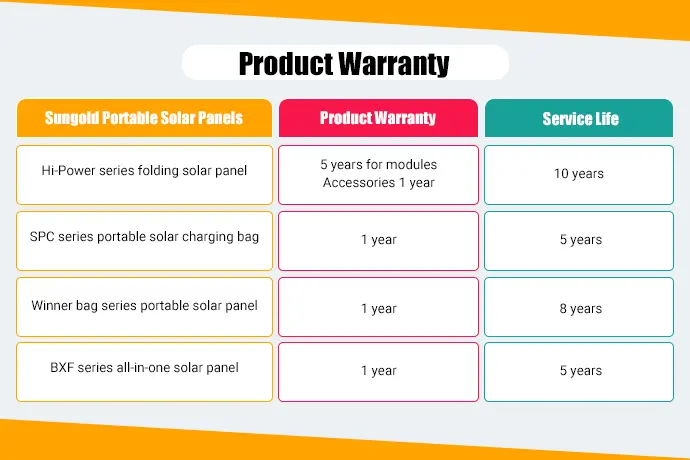 Product Warranty

| Sungold Portable Solar Panels | Product Warranty | Service Life |
|---|---|---|
| Hi-Power series folding solar panel | 5 years for modules Accessories 1 year | 10 years |
| SPC series portable solar charging bag | 1 year | 5 years |
| Winner bag series portable solar panel | 1 year | 8 years |
| BXF series all-in-one solar panel | 1 year | 5 years |